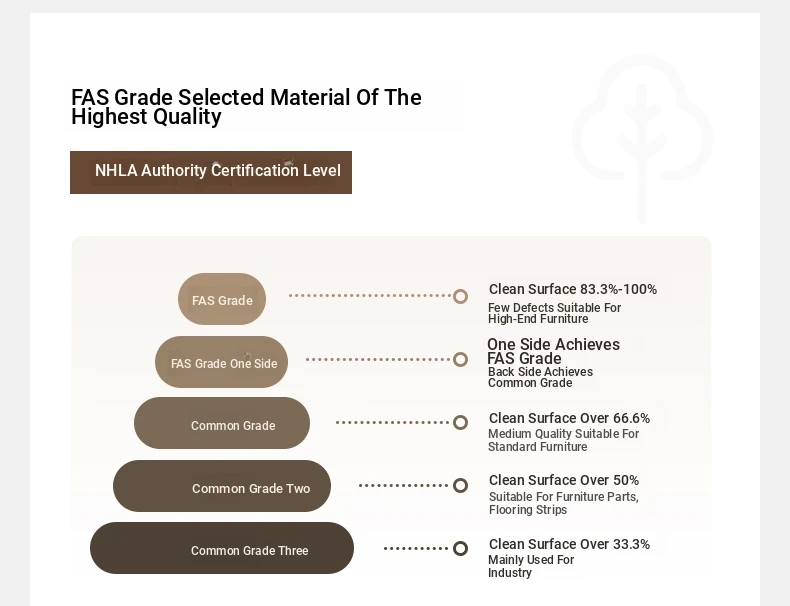 FAS Grade Selected Material Of The Highest Quality

NHLA Authority Certification Level

FAS Grade

Clean Surface 83.3%-100%
Few Defects Suitable For High-End Furniture

FAS Grade One Side

One Side Achieves FAS Grade
Back Side Achieves Common Grade

Common Grade

Clean Surface Over 66.6%
Medium Quality Suitable For Standard Furniture

Common Grade Two

Clean Surface Over 50%
Suitable For Furniture Parts, Flooring Strips

Common Grade Three

Clean Surface Over 33.3%
Mainly Used For Industry